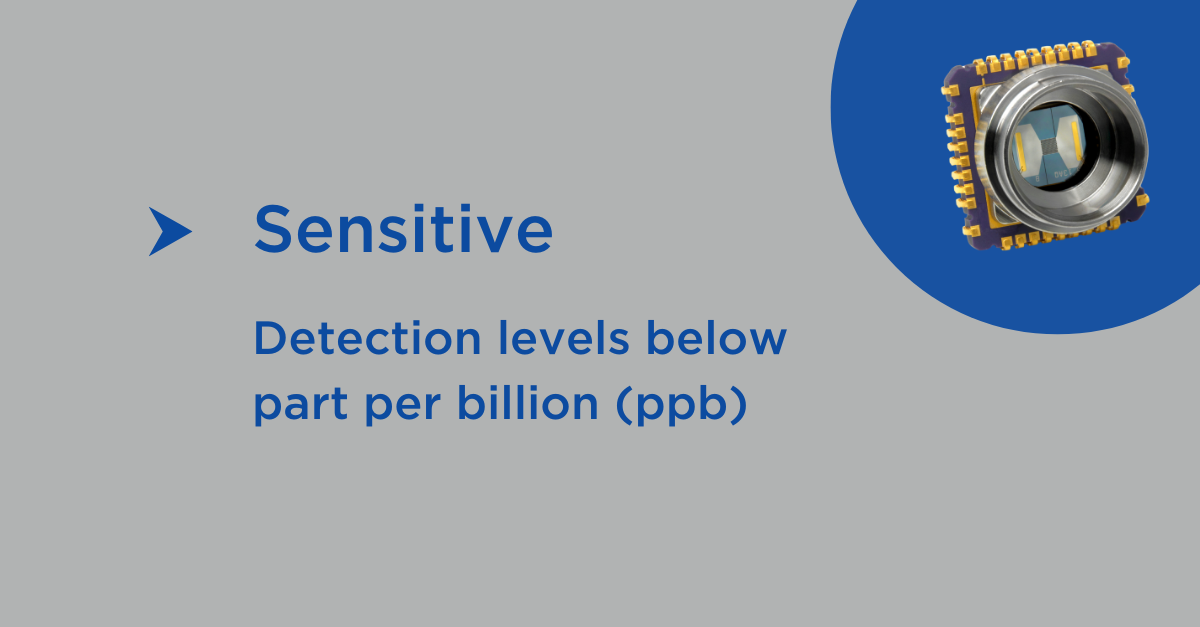 Sensitive

Detection levels below part per billion (ppb)